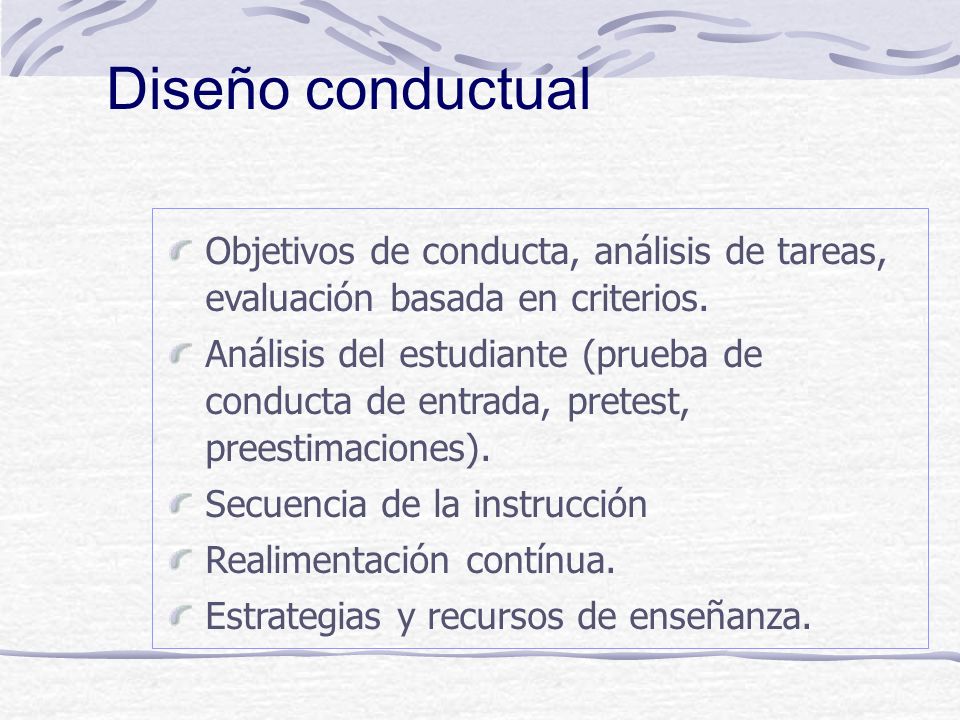 Diseño conductual

Objetivos de conducta, análisis de tareas, evaluación basada en criterios.

Análisis del estudiante (prueba de conducta de entrada, pretest, preestimaciones).

Secuencia de la instrucción

Realimentación contínua.

Estrategias y recursos de enseñanza.